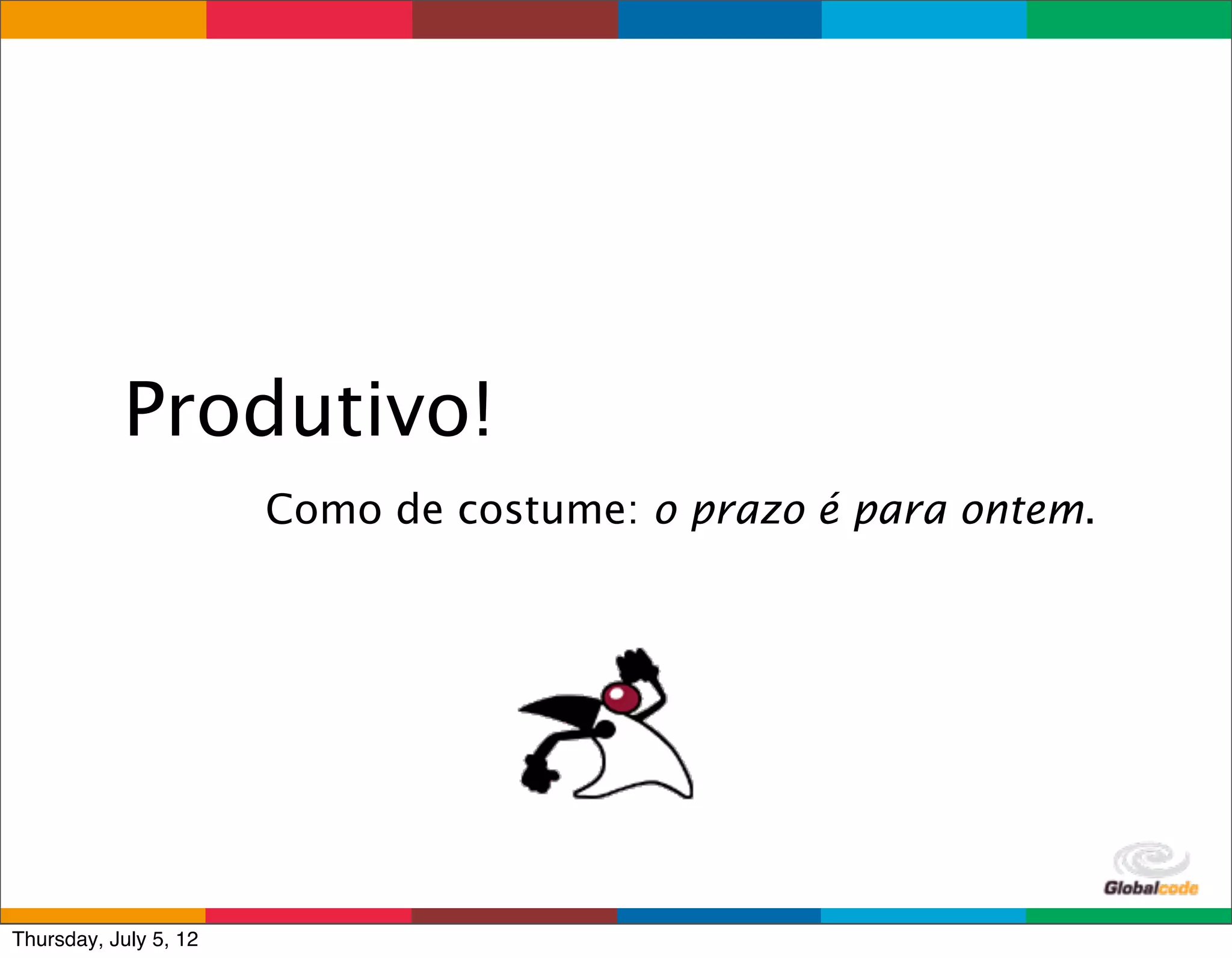 Produtivo!

Como de costume: o prazo é para ontem.

Globalcode

Thursday, July 5, 12